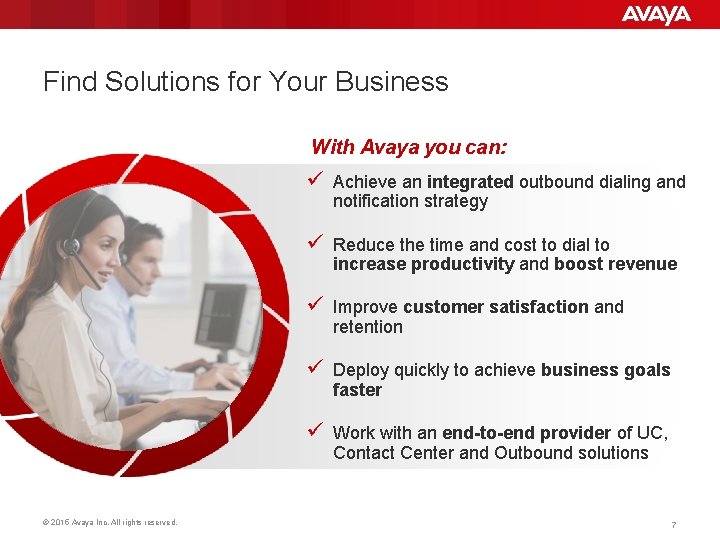 AVAYA

Find Solutions for Your Business

With Avaya you can:

✓ Achieve an integrated outbound dialing and notification strategy

✓ Reduce the time and cost to dial to increase productivity and boost revenue

✓ Improve customer satisfaction and retention

✓ Deploy quickly to achieve business goals faster

✓ Work with an end-to-end provider of UC, Contact Center and Outbound solutions

© 2016 Avaya Inc. All rights reserved.

7